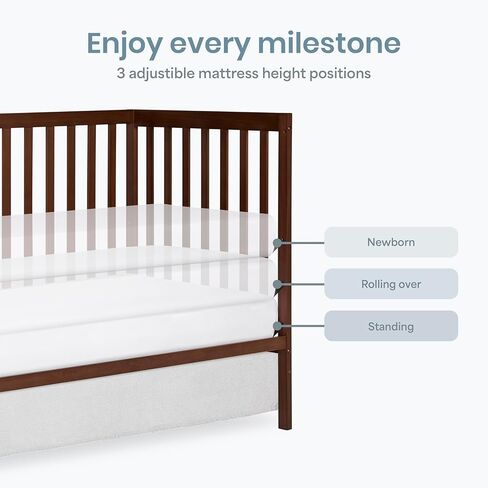 Enjoy every milestone
3 adjustible mattress height positions

Newborn

Rolling over

Standing